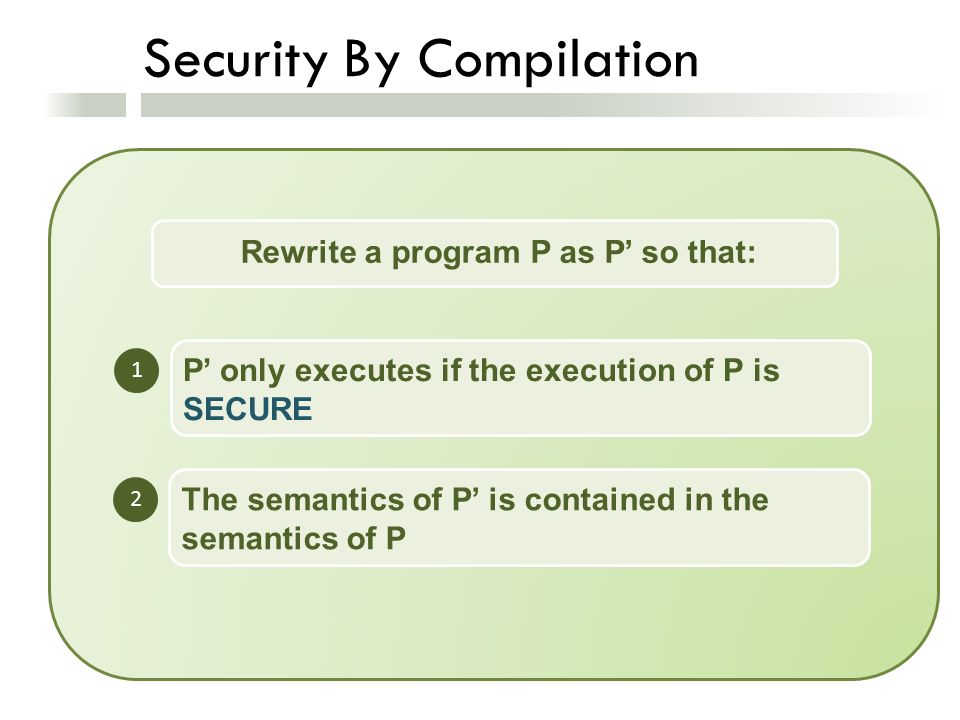 Security By Compilation

Rewrite a program P as P’ so that:

1

P’ only executes if the execution of P is SECURE

2

The semantics of P’ is contained in the semantics of P